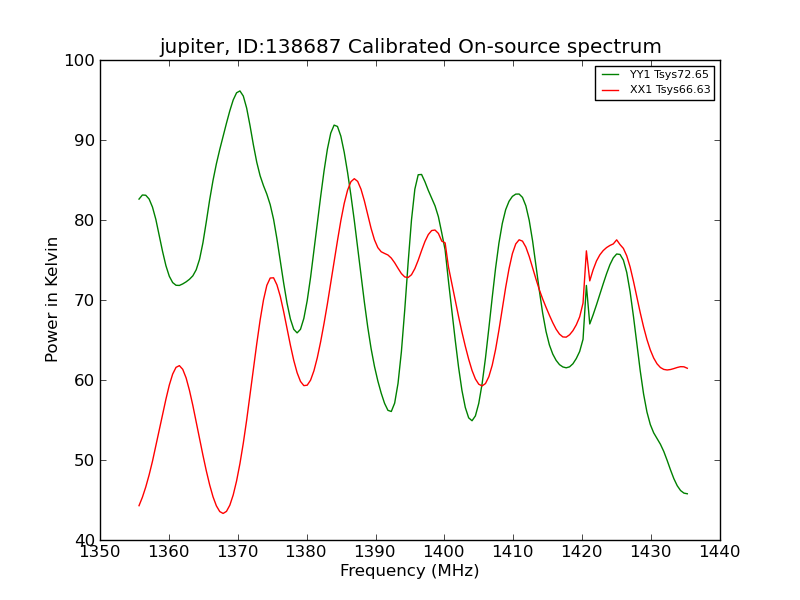 jupiter, ID:138687 Calibrated On-source spectrum

YY1 Tsys72.65
XX1 Tsys66.63

Power in Kelvin

100
90
80
70
60
50
40

1350 1360 1370 1380 1390 1400 1410 1420 1430 1440

Frequency (MHz)